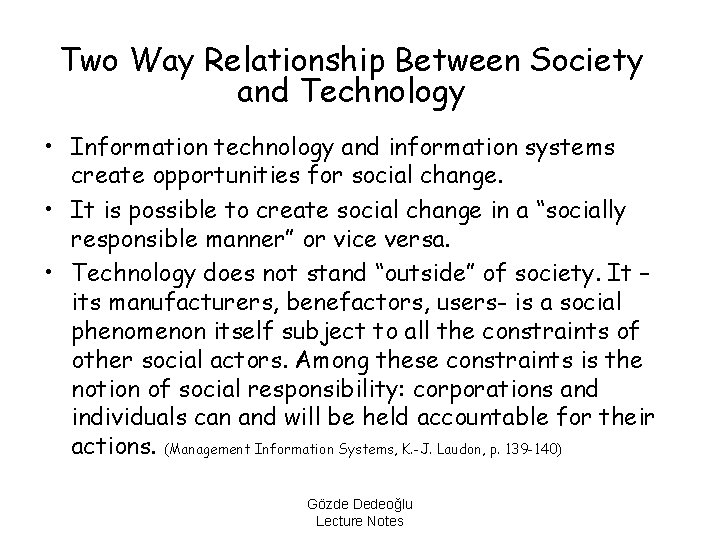 Two Way Relationship Between Society and Technology

• Information technology and information systems create opportunities for social change.

• It is possible to create social change in a "socially responsible manner" or vice versa.

• Technology does not stand "outside" of society. It – its manufacturers, benefactors, users- is a social phenomenon itself subject to all the constraints of other social actors. Among these constraints is the notion of social responsibility: corporations and individuals can and will be held accountable for their actions. (Management Information Systems, K.-J. Laudon, p. 139-140)

Gözde Dedeoğlu
Lecture Notes